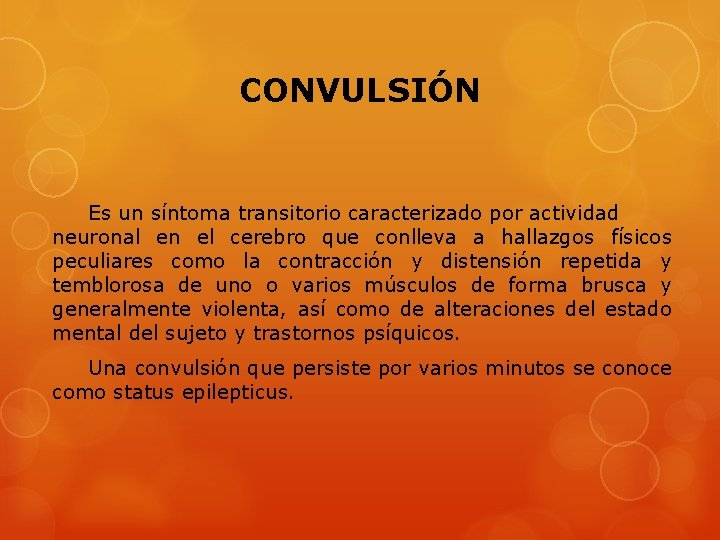 CONVULSIÓN

Es un síntoma transitorio caracterizado por actividad neuronal en el cerebro que conlleva a hallazgos físicos peculiares como la contracción y distensión repetida y temblorosa de uno o varios músculos de forma brusca y generalmente violenta, así como de alteraciones del estado mental del sujeto y trastornos psíquicos.

Una convulsión que persiste por varios minutos se conoce como status epilepticus.